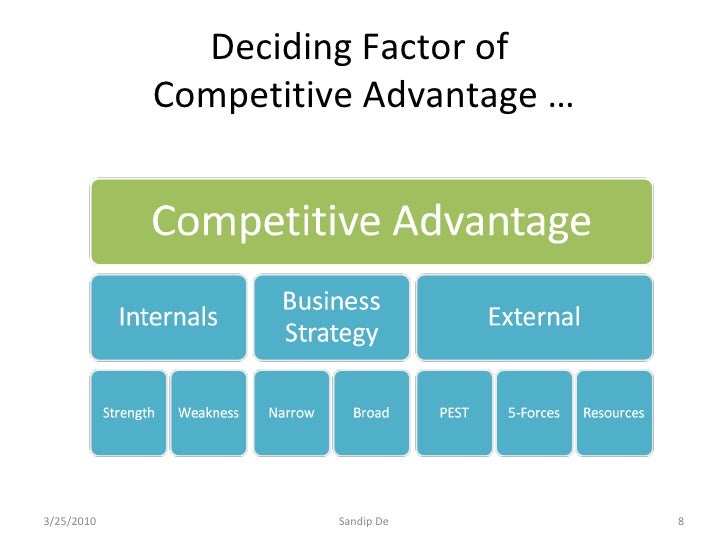 Deciding Factor of Competitive Advantage …

Competitive Advantage

Internals

Business Strategy

External

Strength

Weakness

Narrow

Broad

PEST

5-Forces

Resources

3/25/2010

Sandip De

8